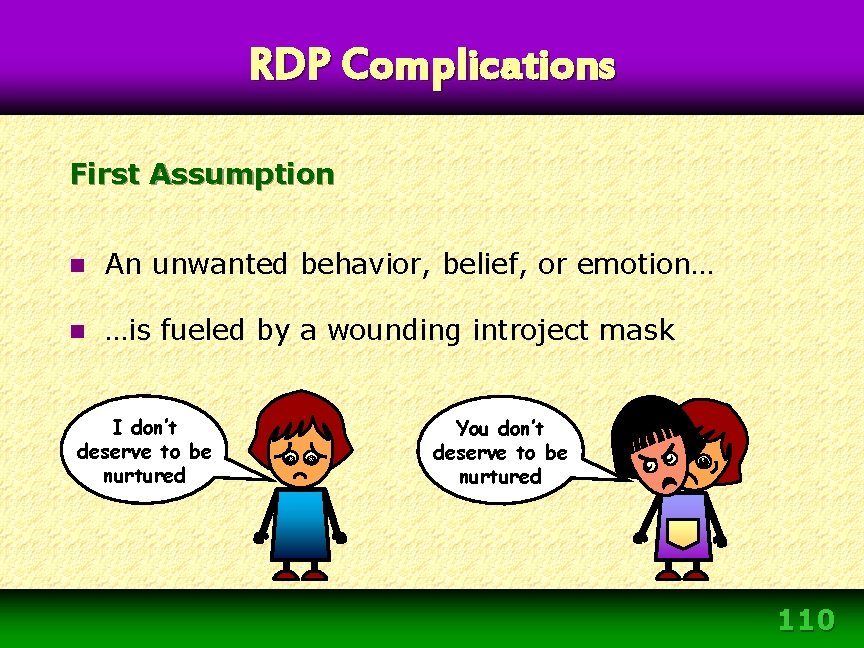 RDP Complications

First Assumption

• An unwanted behavior, belief, or emotion…

• …is fueled by a wounding introject mask

I don't deserve to be nurtured

You don't deserve to be nurtured

110